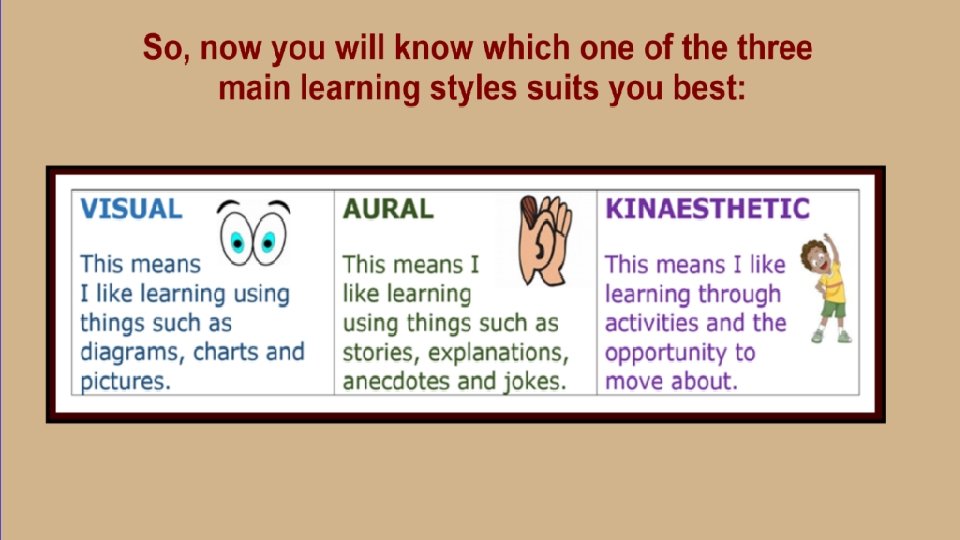 So, now you will know which one of the three main learning styles suits you best:

| VISUAL | AURAL | KINAESTHETIC |
|---|---|---|
| This means I like learning using things such as diagrams, charts and pictures. | This means I like learning using things such as stories, explanations, anecdotes and jokes. | This means I like learning through activities and the opportunity to move about. |